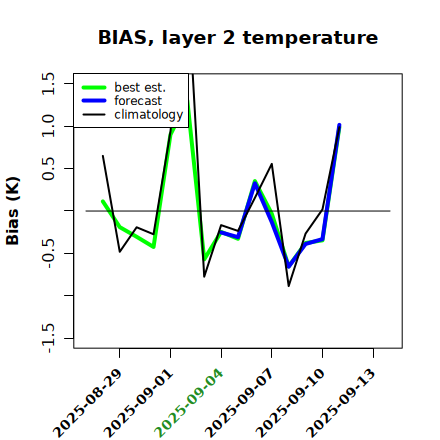 BIAS, layer 2 temperature

best est.
forecast
climatology

Bias (K)

1.5
1.0
0.5
-0.5
-1.5

2025-08-29
2025-09-01
2025-09-04
2025-09-07
2025-09-10
2025-09-13